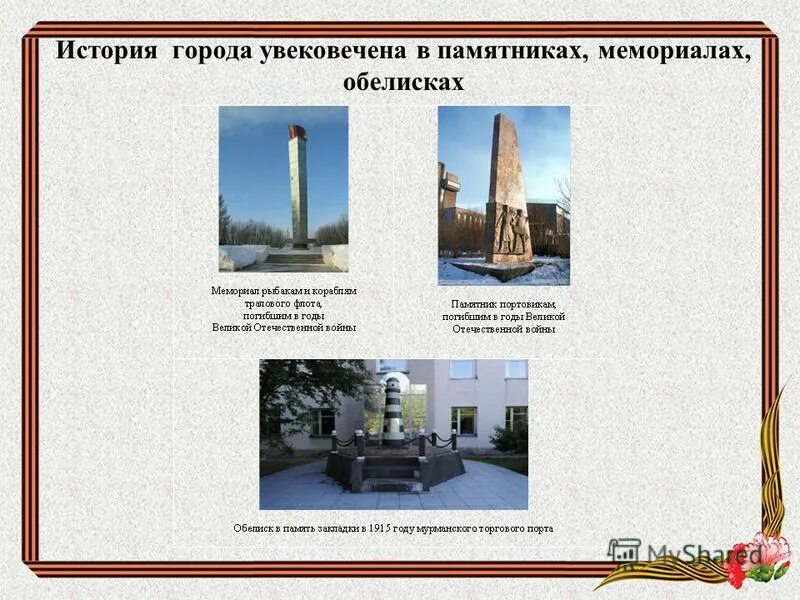 История города увековечена в памятниках, мемориалах, обелисках

Мемориал рыбакам и кораблям тралового флота, погибшим в годы Великой Отечественной войны

Памятник портовикам, погибшим в годы Великой Отечественной войны

Обелиск в память закладки в 1915 году мурманского торгового порта

MyShared